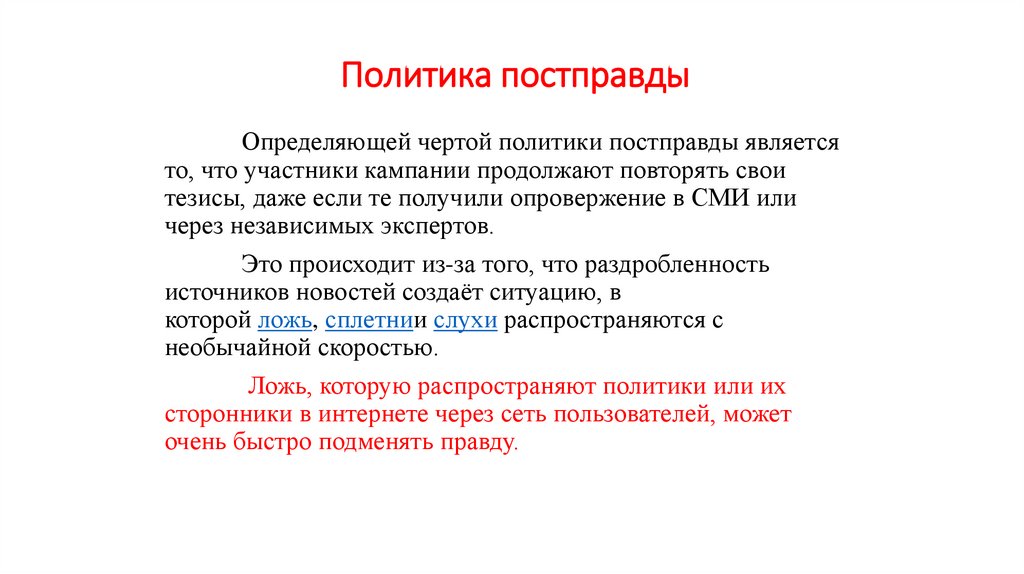 Политика постправды

Определяющей чертой политики постправды является то, что участники кампании продолжают повторять свои тезисы, даже если те получили опровержение в СМИ или через независимых экспертов.

Это происходит из-за того, что раздробленность источников новостей создаёт ситуацию, в которой ложь, сплетнии слухи распространяются с необычайной скоростью.

Ложь, которую распространяют политики или их сторонники в интернете через сеть пользователей, может очень быстро подменять правду.